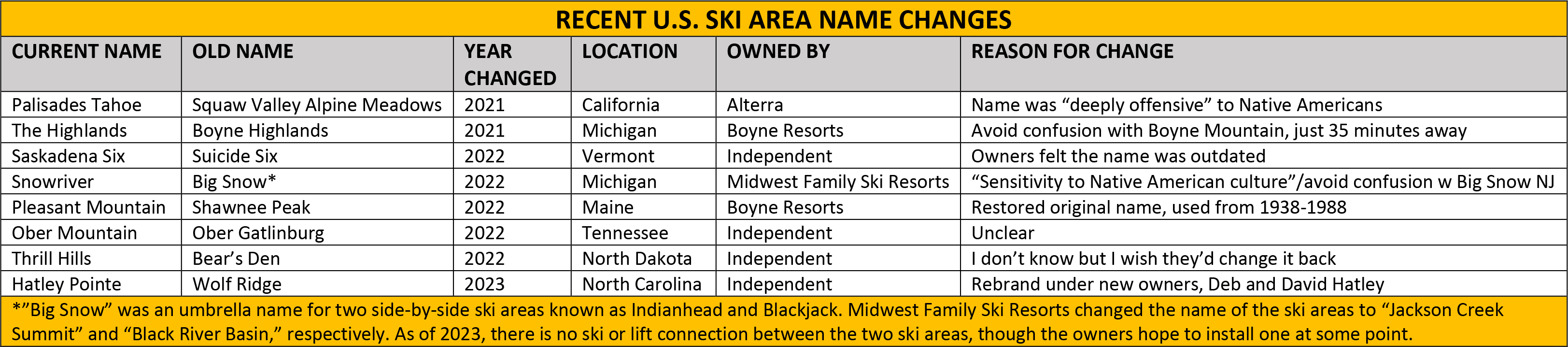 RECENT U.S. SKI AREA NAME CHANGES

| CURRENT NAME | OLD NAME | YEAR CHANGED | LOCATION | OWNED BY | REASON FOR CHANGE |
|---|---|---|---|---|---|
| Palisades Tahoe | Squaw Valley Alpine Meadows | 2021 | California | Alterra | Name was “deeply offensive” to Native Americans |
| The Highlands | Boyne Highlands | 2021 | Michigan | Boyne Resorts | Avoid confusion with Boyne Mountain, just 35 minutes away |
| Saskadena Six | Suicide Six | 2022 | Vermont | Independent | Owners felt the name was outdated |
| Snowriver | Big Snow* | 2022 | Michigan | Midwest Family Ski Resorts | “Sensitivity to Native American culture”/avoid confusion w Big Snow NJ |
| Pleasant Mountain | Shawnee Peak | 2022 | Maine | Boyne Resorts | Restored original name, used from 1938-1988 |
| Ober Mountain | Ober Gatlinburg | 2022 | Tennessee | Independent | Unclear |
| Thrill Hills | Bear’s Den | 2022 | North Dakota | Independent | I don’t know but I wish they’d change it back |
| Hatley Pointe | Wolf Ridge | 2023 | North Carolina | Independent | Rebrand under new owners, Deb and David Hatley |

*”Big Snow” was an umbrella name for two side-by-side ski areas known as Indianhead and Blackjack. Midwest Family Ski Resorts changed the name of the ski areas to “Jackson Creek Summit” and “Black River Basin,” respectively. As of 2023, there is no ski or lift connection between the two ski areas, though the owners hope to install one at some point.